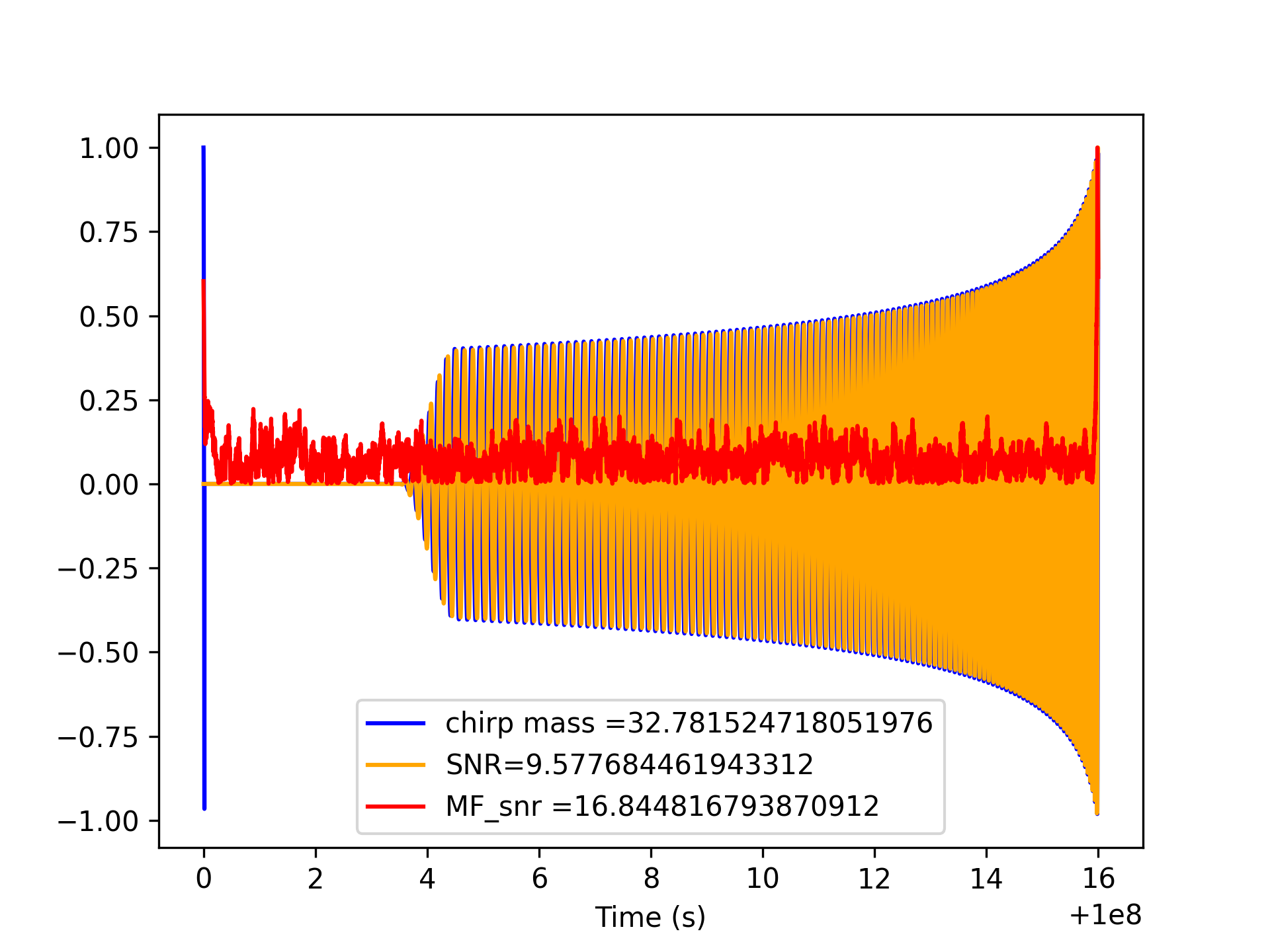 1.00
0.75
0.50
0.25
0.00
−0.25
−0.50
−0.75
−1.00

chirp mass =32.781524718051976
SNR=9.577684461943312
MF_snr =16.844816793870912

0
2
4
6
8
10
12
14
16
Time (s)
+1e8